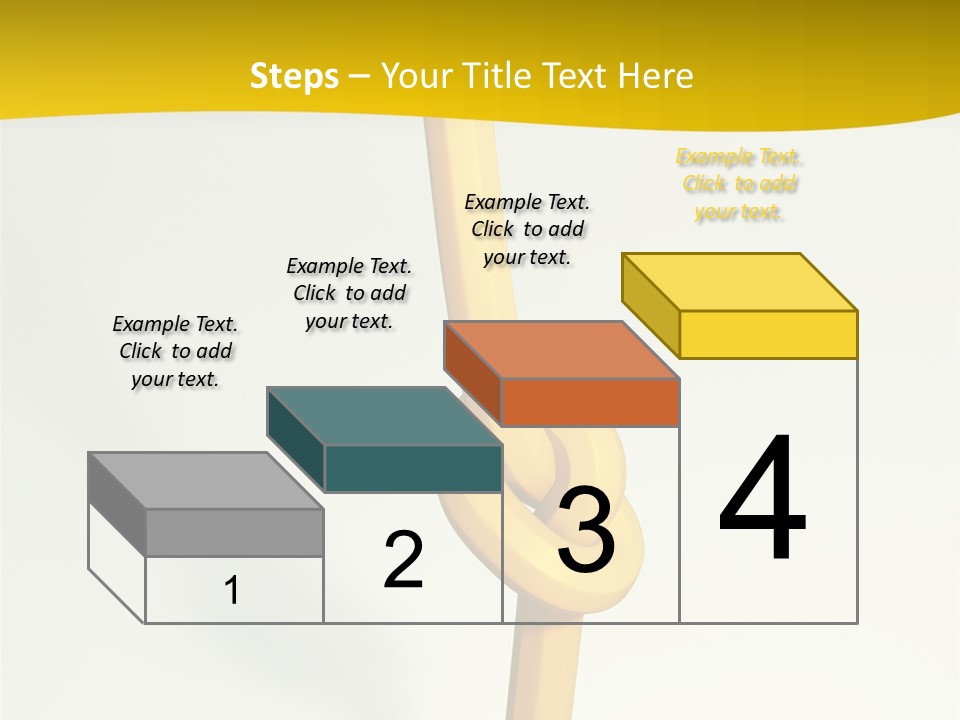 Steps – Your Title Text Here

Example Text. Click to add your text.

Example Text. Click to add your text.

Example Text. Click to add your text.

Example Text. Click to add your text.

1

2

3

4